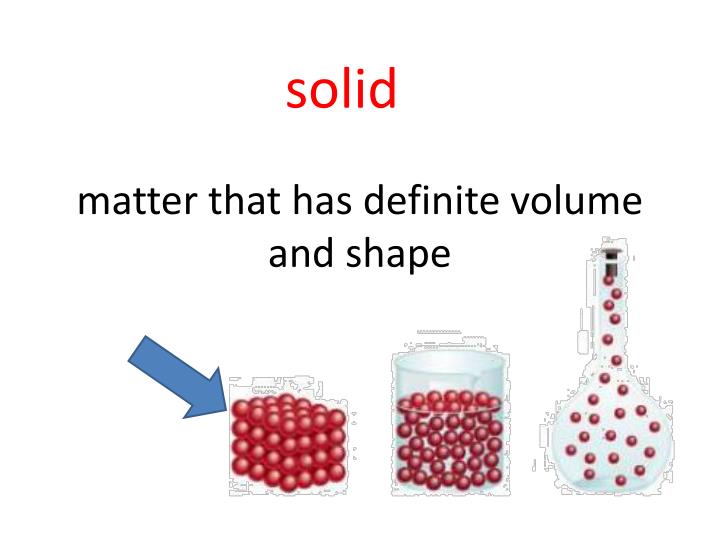 solid

matter that has definite volume and shape